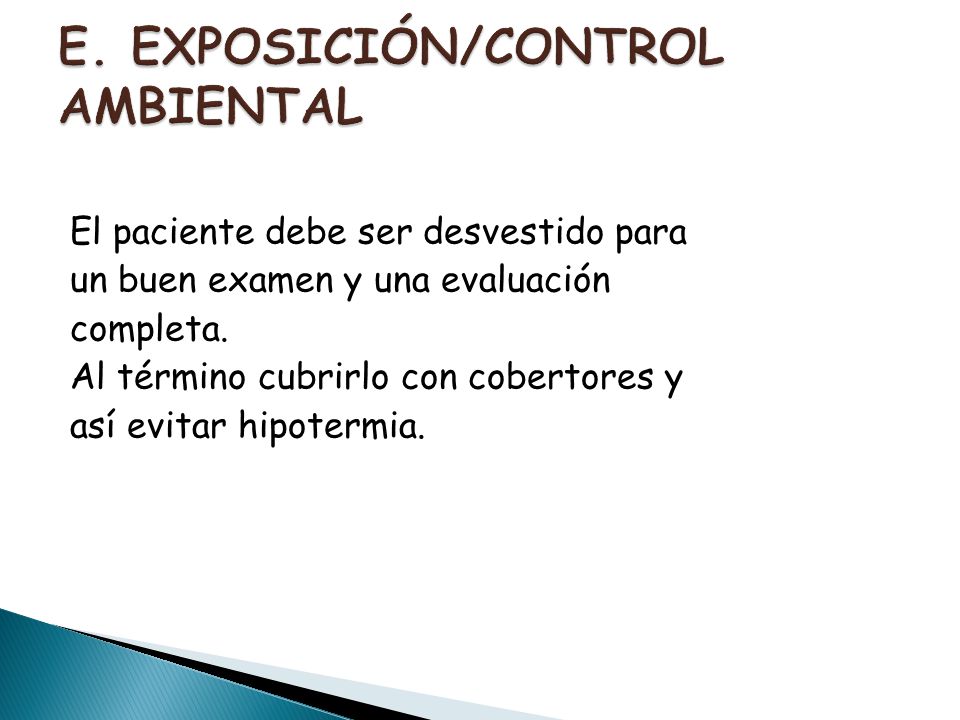 E. EXPOSICIÓN/CONTROL AMBIENTAL

El paciente debe ser desvestido para un buen examen y una evaluación completa.
Al término cubrirlo con cobertores y así evitar hipotermia.